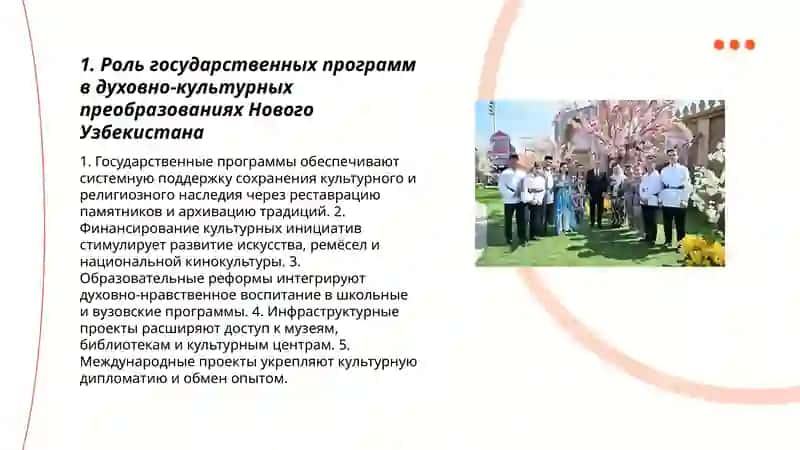 1. Роль государственных программ в духовно-культурных преобразованиях Нового Узбекистана

1. Государственные программы обеспечивают системную поддержку сохранения культурного и религиозного наследия через реставрацию памятников и архивацию традиций. 2. Финансирование культурных инициатив стимулирует развитие искусства, ремёсел и национальной кинокультуры. 3. Образовательные реформы интегрируют духовно-нравственное воспитание в школьные и вузовские программы. 4. Инфраструктурные проекты расширяют доступ к музеям, библиотекам и культурным центрам. 5. Международные проекты укрепляют культурную дипломатию и обмен опытом.